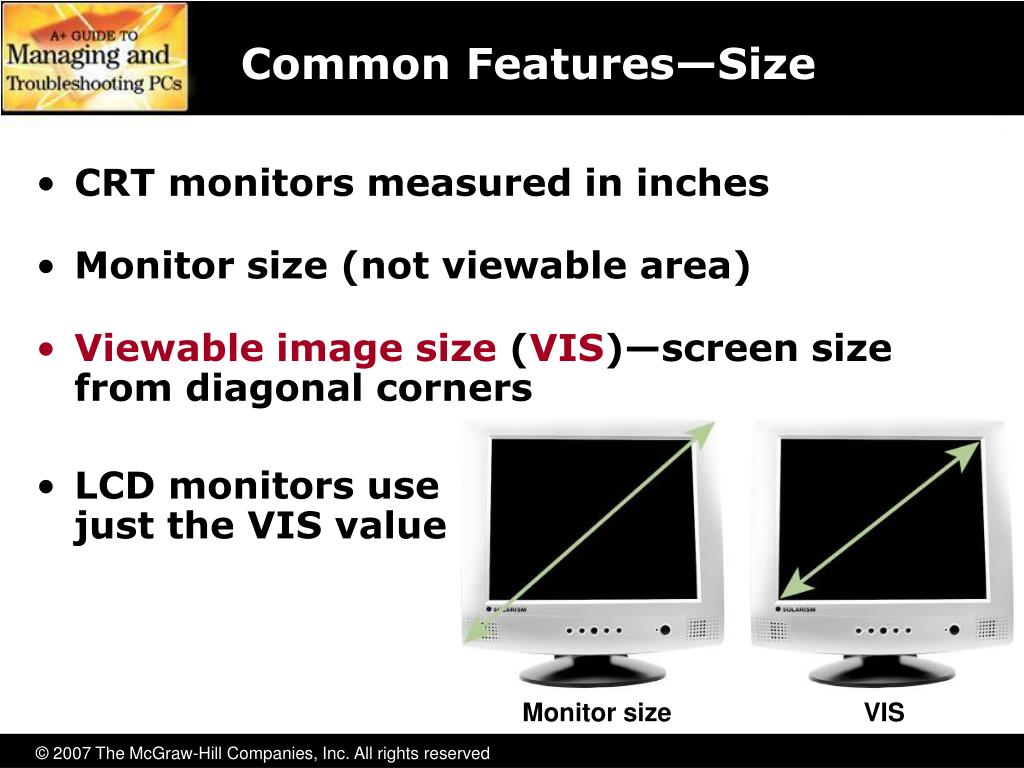 A+ GUIDE TO
Managing and
Troubleshooting PCs

Common Features—Size

• CRT monitors measured in inches

• Monitor size (not viewable area)

• Viewable image size (VIS)—screen size from diagonal corners

• LCD monitors use just the VIS value

SOLARISM

SOLARISM

Monitor size

VIS

© 2007 The McGraw-Hill Companies, Inc. All rights reserved